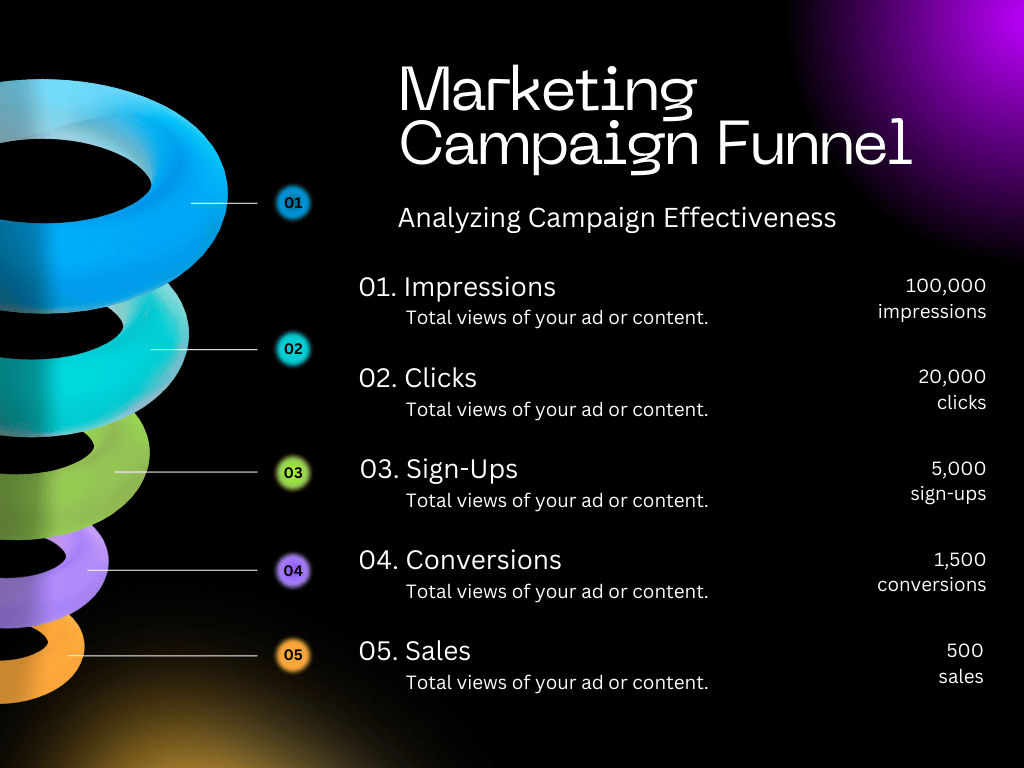 Marketing Campaign Funnel

Analyzing Campaign Effectiveness

01

02

03

04

05

01. Impressions
Total views of your ad or content.

100,000 impressions

02. Clicks
Total views of your ad or content.

20,000 clicks

03. Sign-Ups
Total views of your ad or content.

5,000 sign-ups

04. Conversions
Total views of your ad or content.

1,500 conversions

05. Sales
Total views of your ad or content.

500 sales